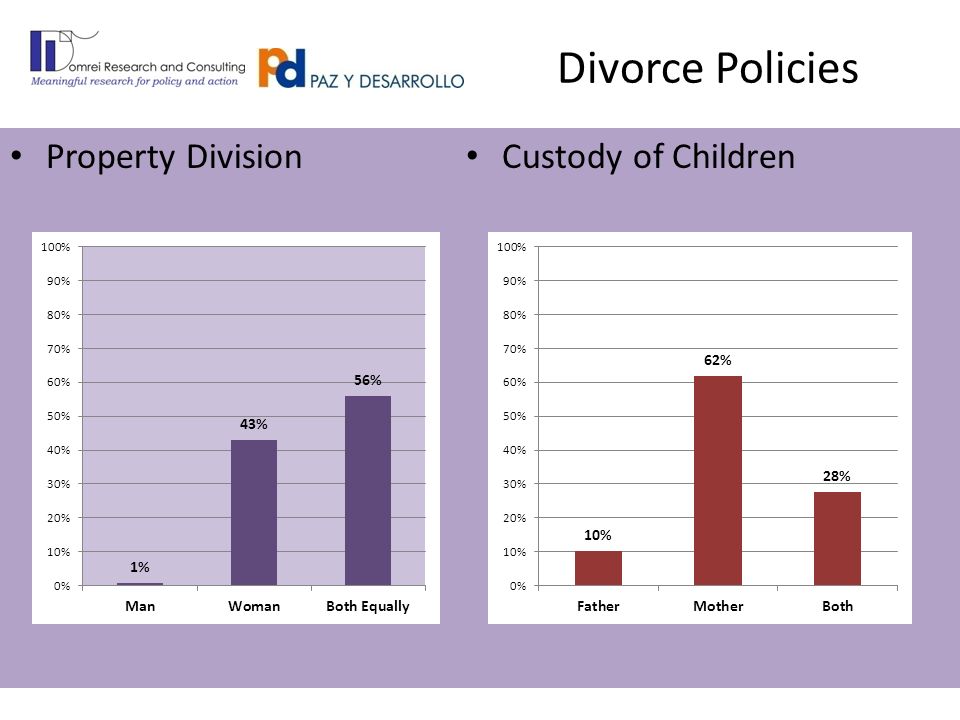 Domrei Research and Consulting
Meaningful research for policy and action

pd PAZ Y DESARROLLO

Divorce Policies

• Property Division

100%
90%
80%
70%
60%
50%
40%
30%
20%
10%
0%

1%
43%
56%

Man
Woman
Both Equally

• Custody of Children

100%
90%
80%
70%
60%
50%
40%
30%
20%
10%
0%

10%
62%
28%

Father
Mother
Both